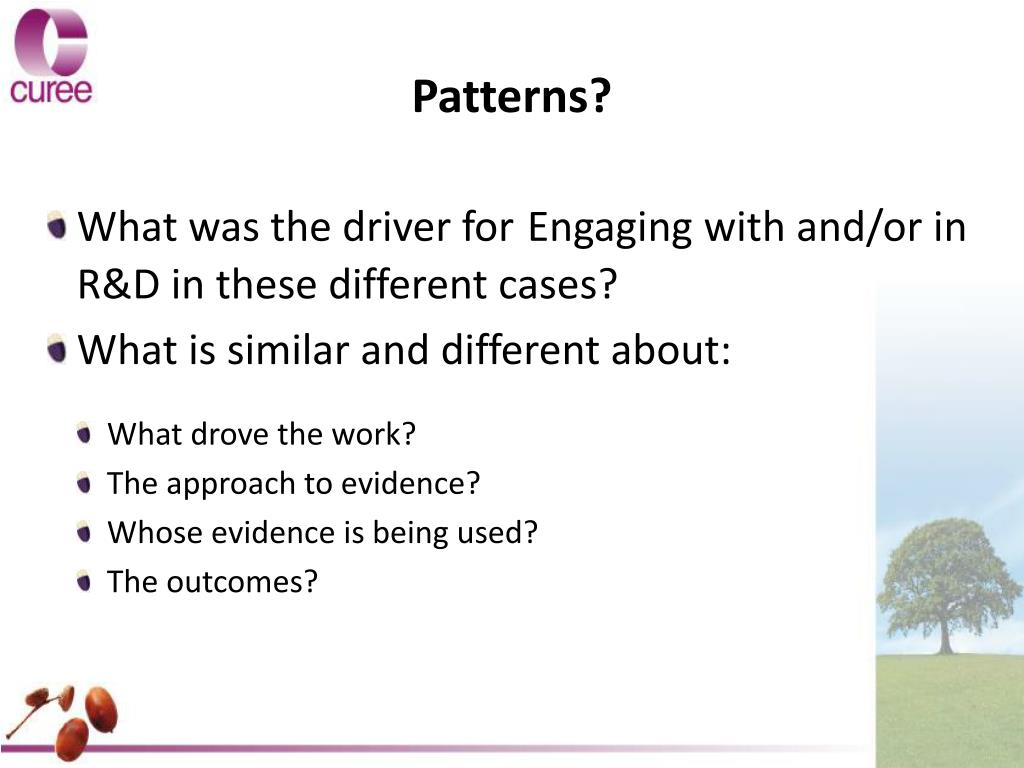 curee

Patterns?

What was the driver for Engaging with and/or in R&D in these different cases?

What is similar and different about:

What drove the work?

The approach to evidence?

Whose evidence is being used?

The outcomes?